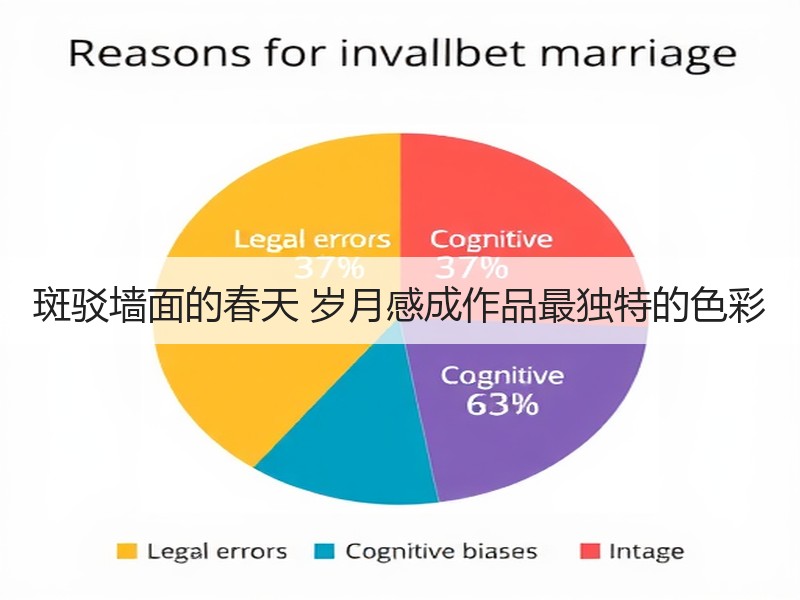 Reasons for invallbet marriage

Legal errors
37%

Cognitive
37%

斑驳墙面的春天 岁月感成作品最独特的色彩

Cognitive
63%

Legal errors
Cognitive biases
Intage